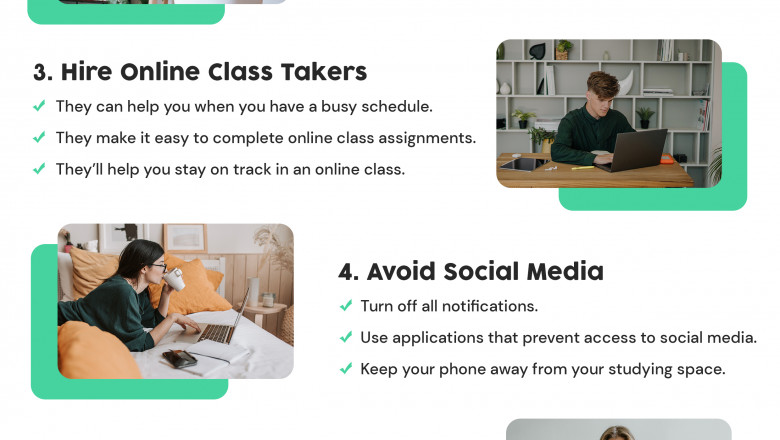 3. Hire Online Class Takers

✓ They can help you when you have a busy schedule.

✓ They make it easy to complete online class assignments.

✓ They'll help you stay on track in an online class.

4. Avoid Social Media

✓ Turn off all notifications.

✓ Use applications that prevent access to social media.

✓ Keep your phone away from your studying space.